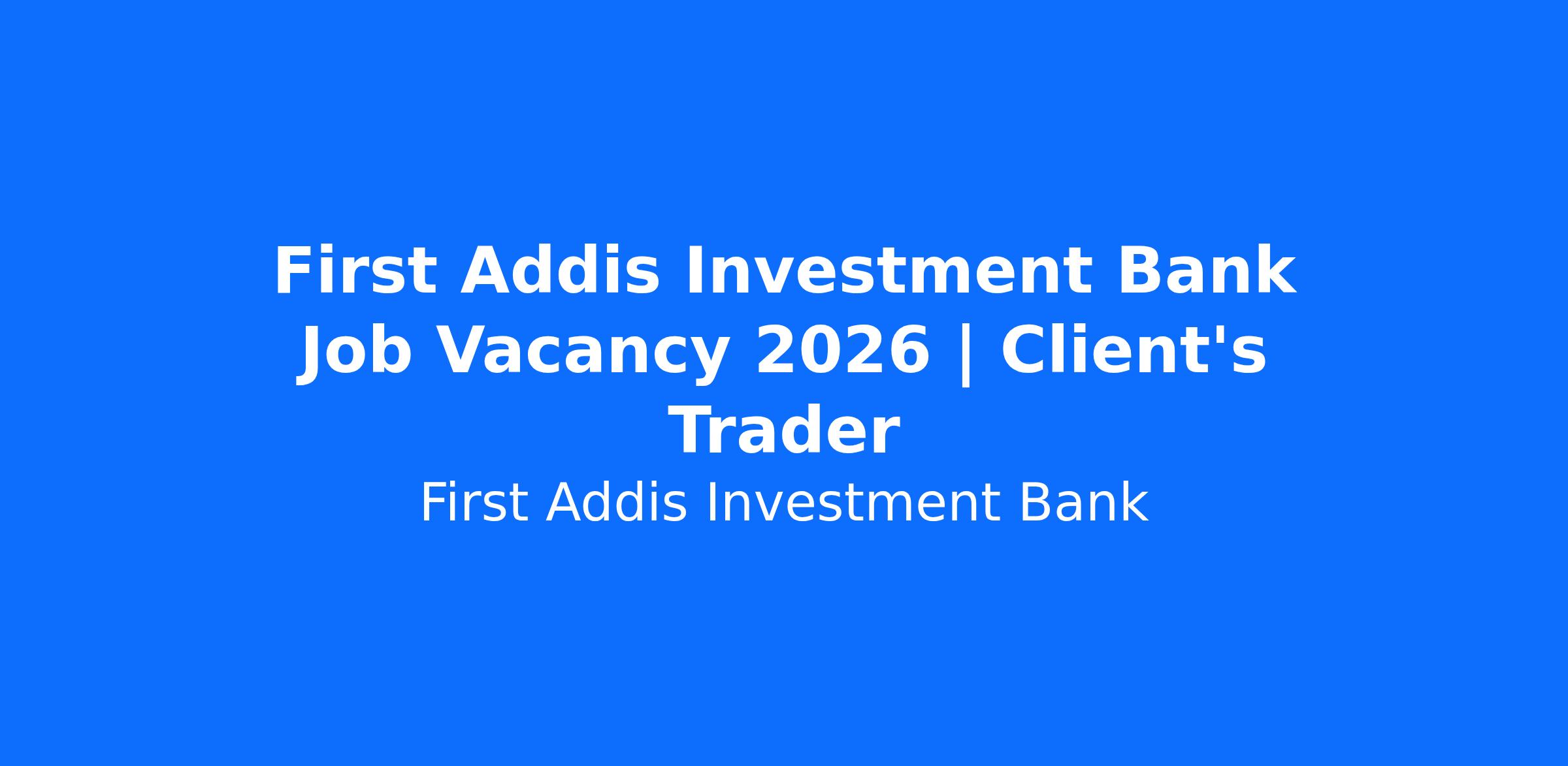 First Addis Investment Bank Job Vacancy 2026 | Client's Trader

First Addis Investment Bank